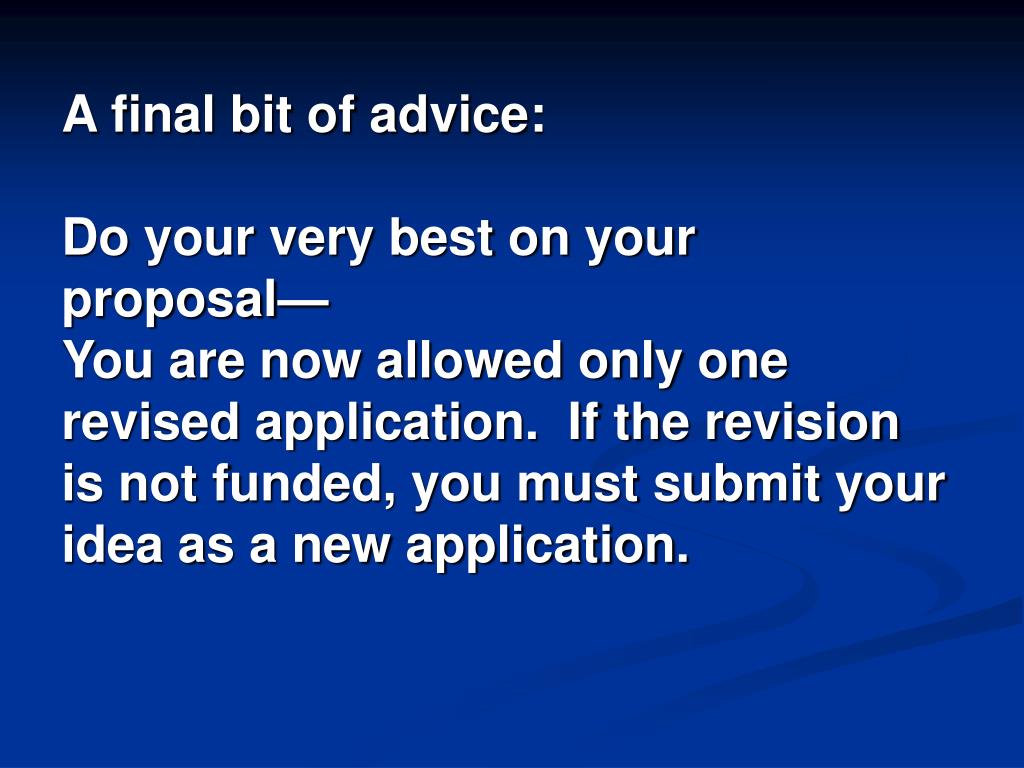 A final bit of advice:

Do your very best on your proposal—
You are now allowed only one revised application.  If the revision is not funded, you must submit your idea as a new application.